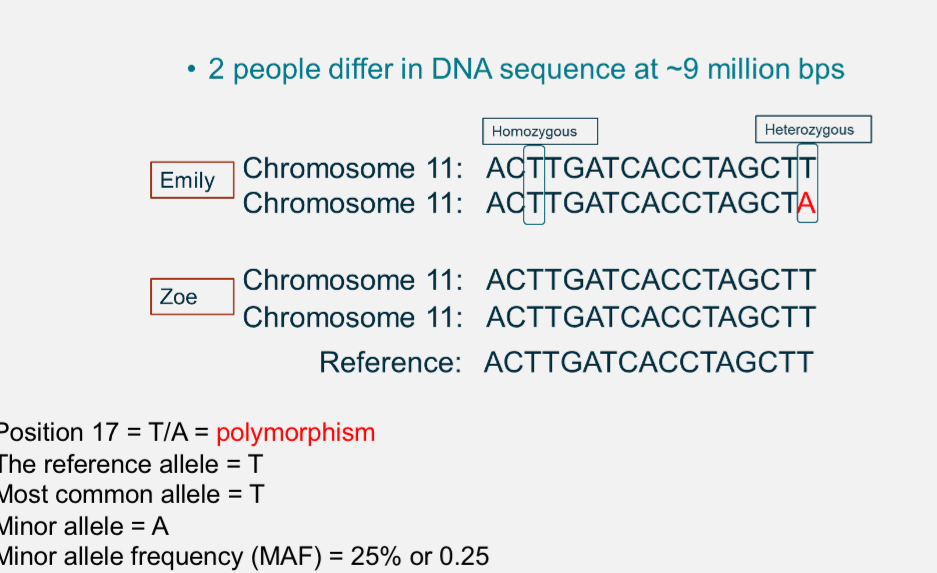 • 2 people differ in DNA sequence at ~9 million bps

Homozygous

Heterozygous

Emily

Chromosome 11: ACTTGATCACCTAGCTT
Chromosome 11: ACTTGATCACCTAGCTA

Zoe

Chromosome 11: ACTTGATCACCTAGCTT
Chromosome 11: ACTTGATCACCTAGCTT

Reference: ACTTGATCACCTAGCTT

Position 17 = T/A = polymorphism
The reference allele = T
Most common allele = T
Minor allele = A
Minor allele frequency (MAF) = 25% or 0.25